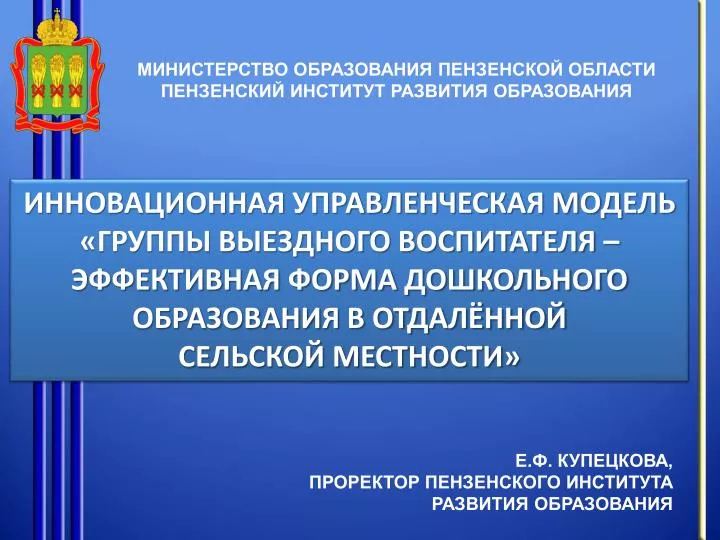 МИНИСТЕРСТВО ОБРАЗОВАНИЯ ПЕНЗЕНСКОЙ ОБЛАСТИ
ПЕНЗЕНСКИЙ ИНСТИТУТ РАЗВИТИЯ ОБРАЗОВАНИЯ

ИННОВАЦИОННАЯ УПРАВЛЕНЧЕСКАЯ МОДЕЛЬ «ГРУППЫ ВЫЕЗДНОГО ВОСПИТАТЕЛЯ – ЭФФЕКТИВНАЯ ФОРМА ДОШКОЛЬНОГО ОБРАЗОВАНИЯ В ОТДАЛЁННОЙ СЕЛЬСКОЙ МЕСТНОСТИ»

Е.Ф. КУПЕЦКОВА,
ПРОРЕКТОР ПЕНЗЕНСКОГО ИНСТИТУТА РАЗВИТИЯ ОБРАЗОВАНИЯ